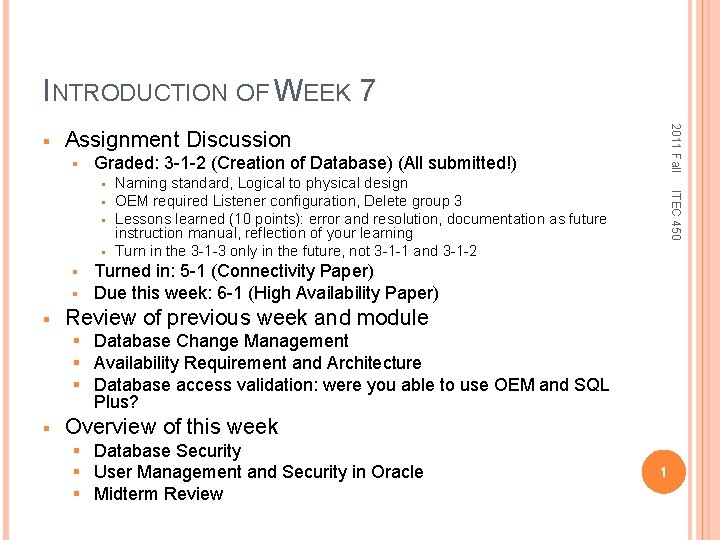 INTRODUCTION OF WEEK 7

- Assignment Discussion
  - Graded: 3-1-2 (Creation of Database) (All submitted!)
    - Naming standard, Logical to physical design
    - OEM required Listener configuration, Delete group 3
    - Lessons learned (10 points): error and resolution, documentation as future instruction manual, reflection of your learning
    - Turn in the 3-1-3 only in the future, not 3-1-1 and 3-1-2
  - Turned in: 5-1 (Connectivity Paper)
  - Due this week: 6-1 (High Availability Paper)
- Review of previous week and module
  - Database Change Management
  - Availability Requirement and Architecture
  - Database access validation: were you able to use OEM and SQL Plus?
- Overview of this week
  - Database Security
  - User Management and Security in Oracle
  - Midterm Review

2011 Fall ITEC 450

1